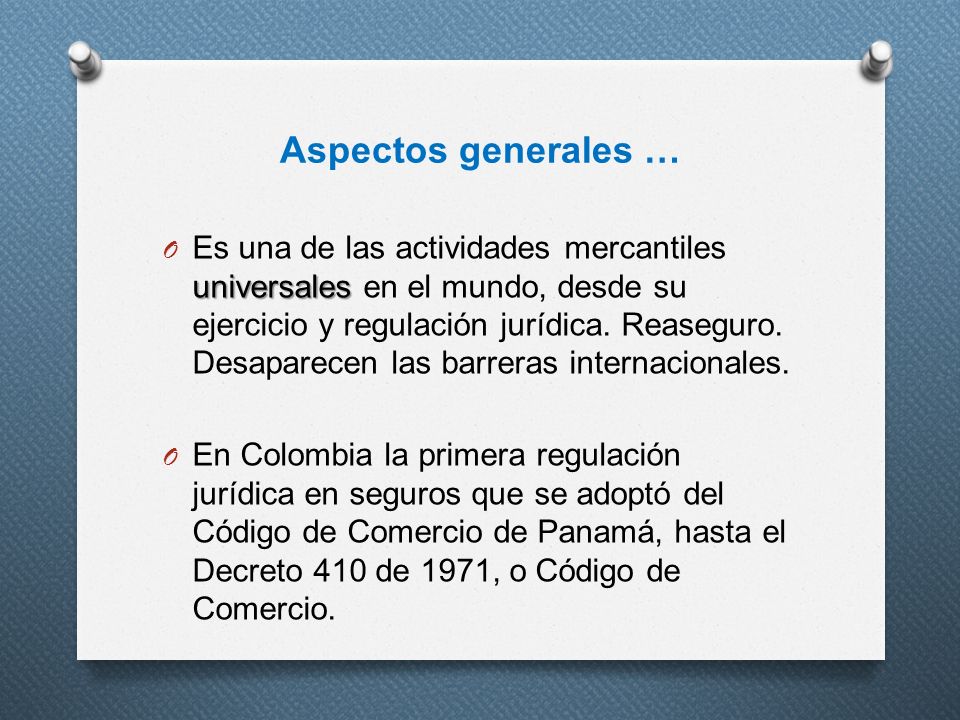 Aspectos generales …

O Es una de las actividades mercantiles universales en el mundo, desde su ejercicio y regulación jurídica. Reaseguro. Desaparecen las barreras internacionales.

O En Colombia la primera regulación jurídica en seguros que se adoptó del Código de Comercio de Panamá, hasta el Decreto 410 de 1971, o Código de Comercio.